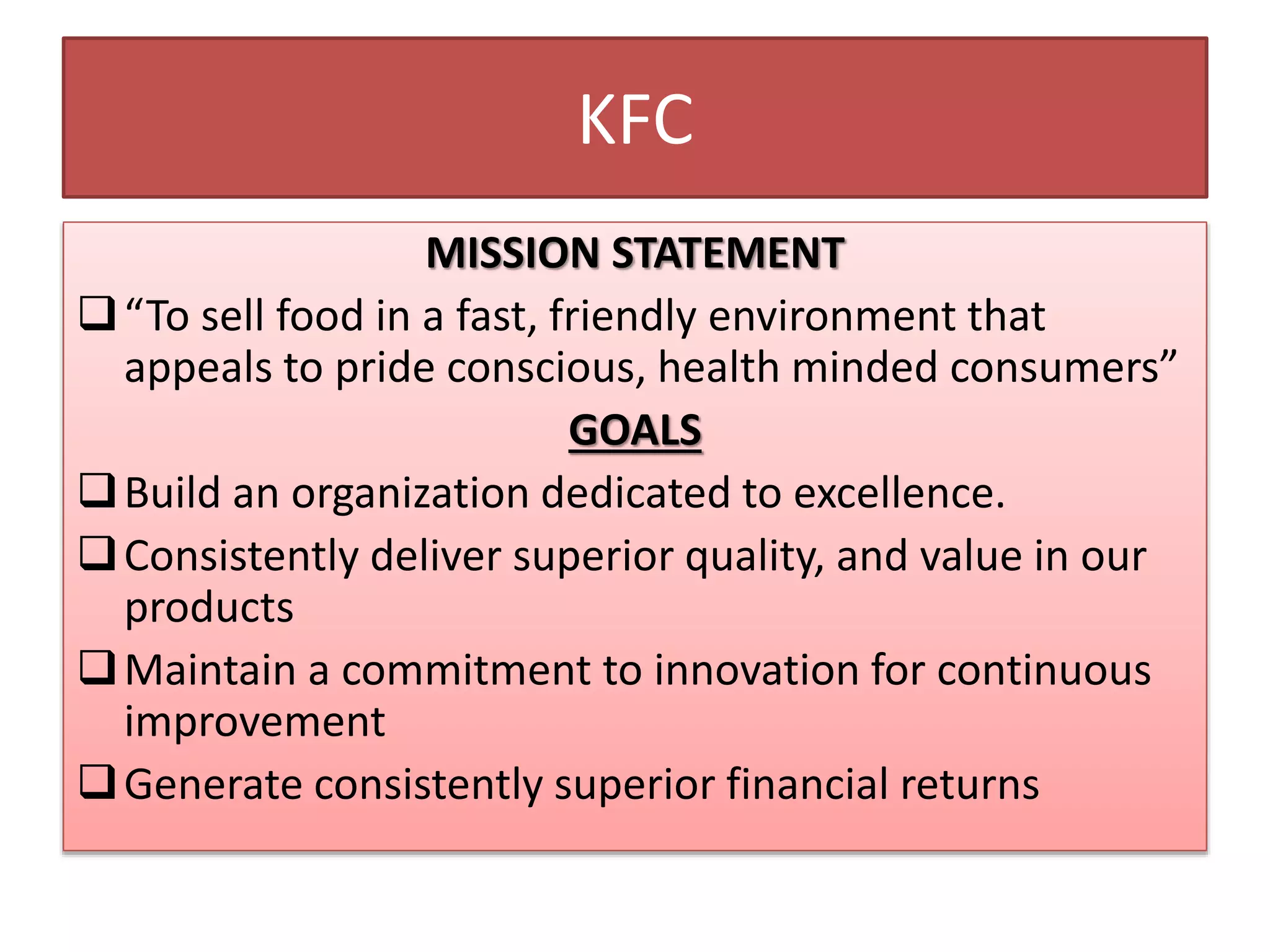 KFC

MISSION STATEMENT

❑ “To sell food in a fast, friendly environment that appeals to pride conscious, health minded consumers”

GOALS

❑ Build an organization dedicated to excellence.

❑ Consistently deliver superior quality, and value in our products

❑ Maintain a commitment to innovation for continuous improvement

❑ Generate consistently superior financial returns